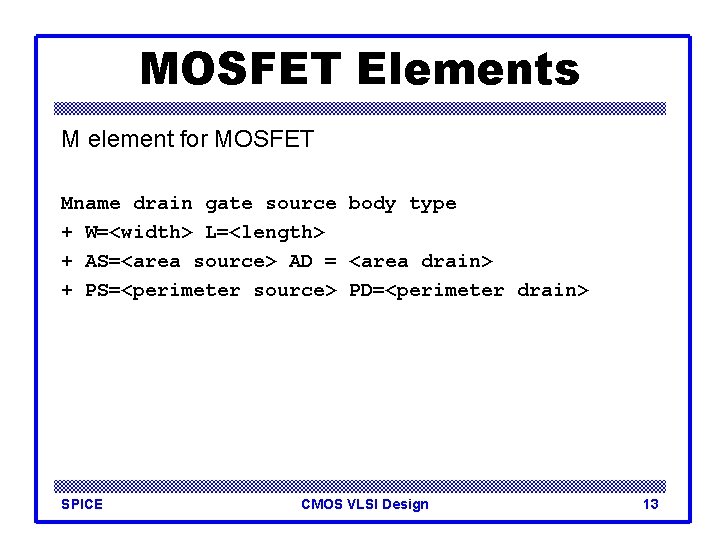 MOSFET Elements

M element for MOSFET

Mname drain gate source body type
+ W=<width> L=<length>
+ AS=<area source> AD = <area drain>
+ PS=<perimeter source> PD=<perimeter drain>

SPICE

CMOS VLSI Design

13